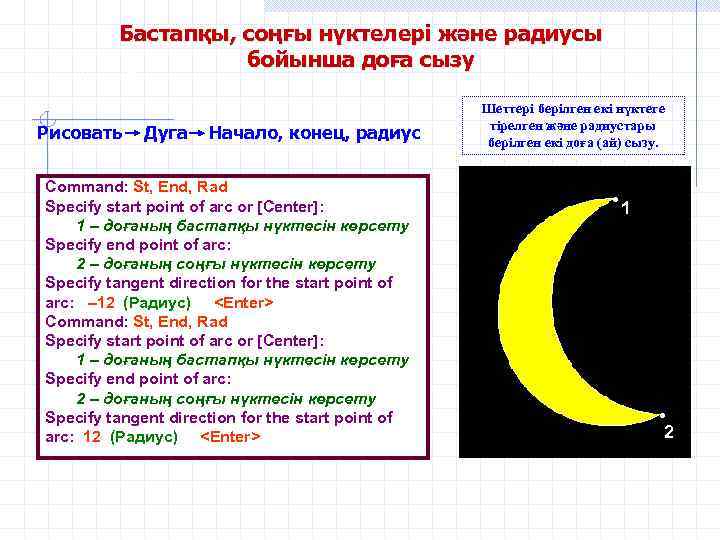 Бастапқы, соңғы нүктелері және радиусы бойынша доға сызу

Рисовать → Дуга → Начало, конец, радиус

Шеттері берілген екі нүктеге тірелген және радиустары берілген екі доға (ай) сызу.

Command: St, End, Rad
Specify start point of arc or [Center]:
1 – доғаның бастапқы нүктесін көрсету
Specify end point of arc:
2 – доғаның соңғы нүктесін көрсету
Specify tangent direction for the start point of arc: –12 (Радиус) <Enter>
Command: St, End, Rad
Specify start point of arc or [Center]:
1 – доғаның бастапқы нүктесін көрсету
Specify end point of arc:
2 – доғаның соңғы нүктесін көрсету
Specify tangent direction for the start point of arc: 12 (Радиус) <Enter>

1

2